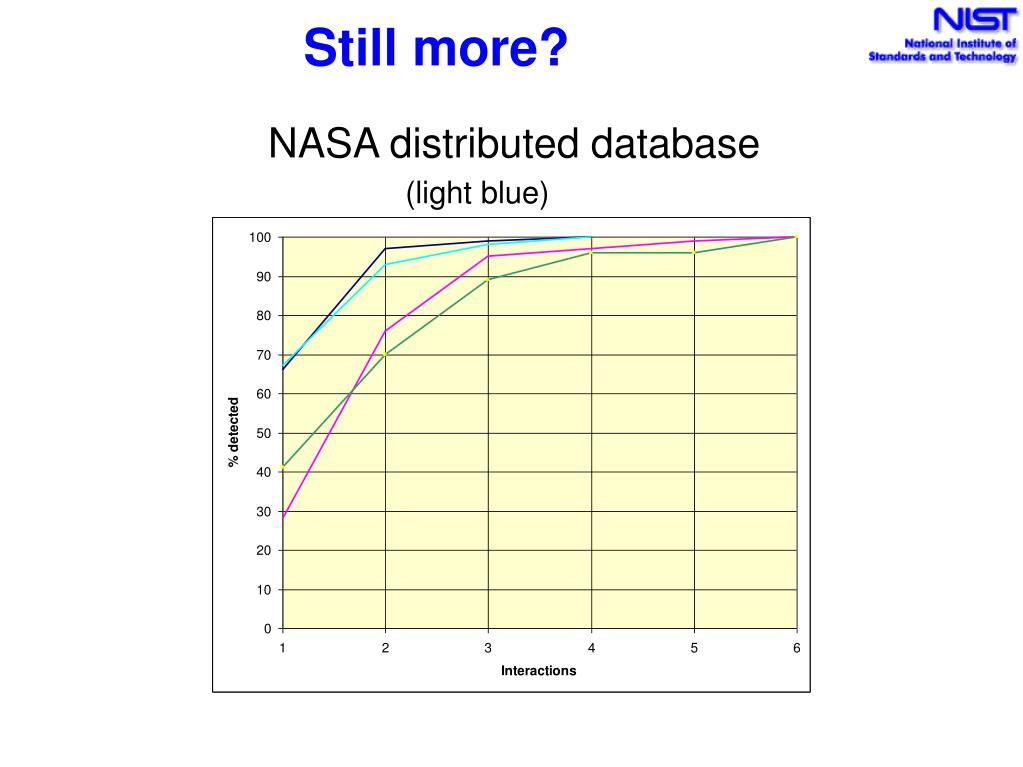 Still more?

NIST
National Institute of Standards and Technology

NASA distributed database
(light blue)

100
90
80
70
60
50
40
30
20
10
0

% detected

1
2
3
4
5
6

Interactions